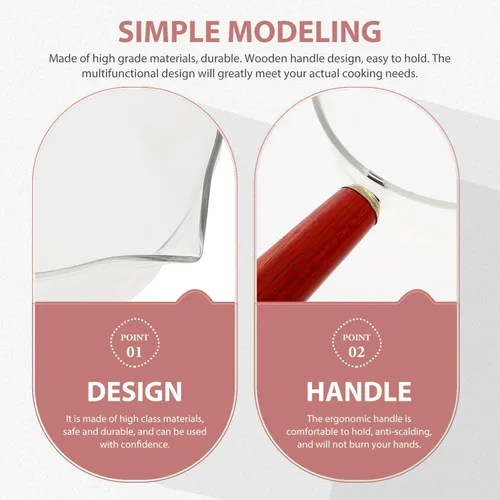 SIMPLE MODELING

Made of high grade materials, durable. Wooden handle design, easy to hold. The multifunctional design will greatly meet your actual cooking needs.

POINT
01

DESIGN

It is made of high class materials, safe and durable, and can be used with confidence.

POINT
02

HANDLE

The ergonomic handle is comfortable to hold, anti-scalding, and will not burn your hands.